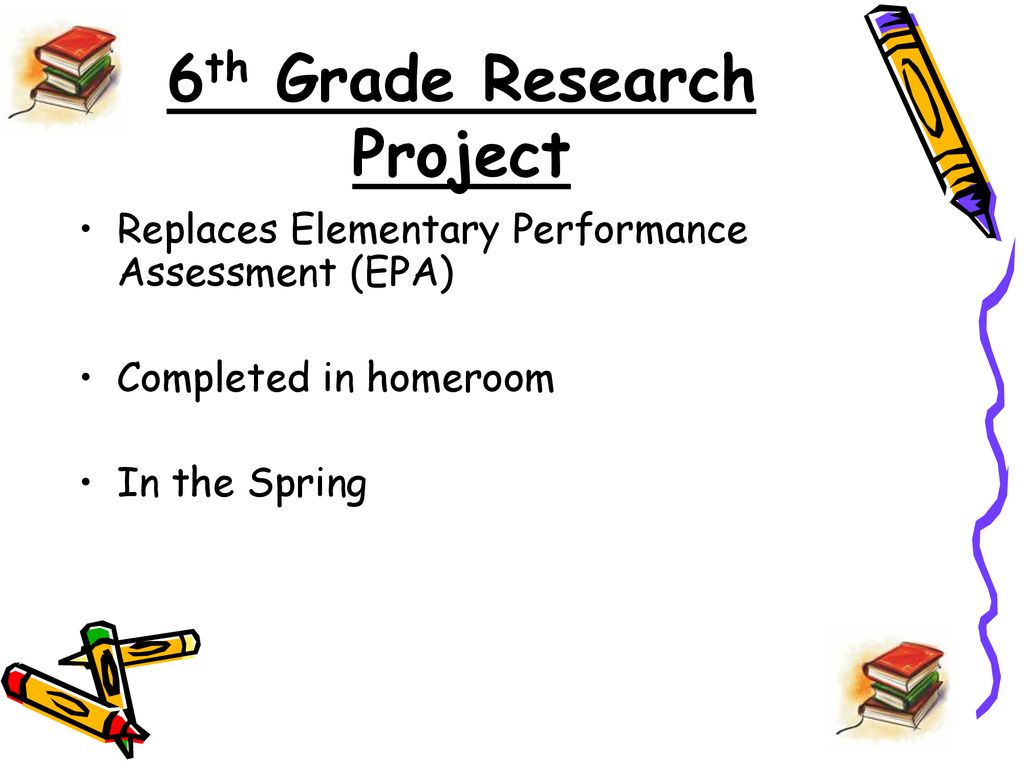 6th Grade Research Project

• Replaces Elementary Performance Assessment (EPA)

• Completed in homeroom

• In the Spring